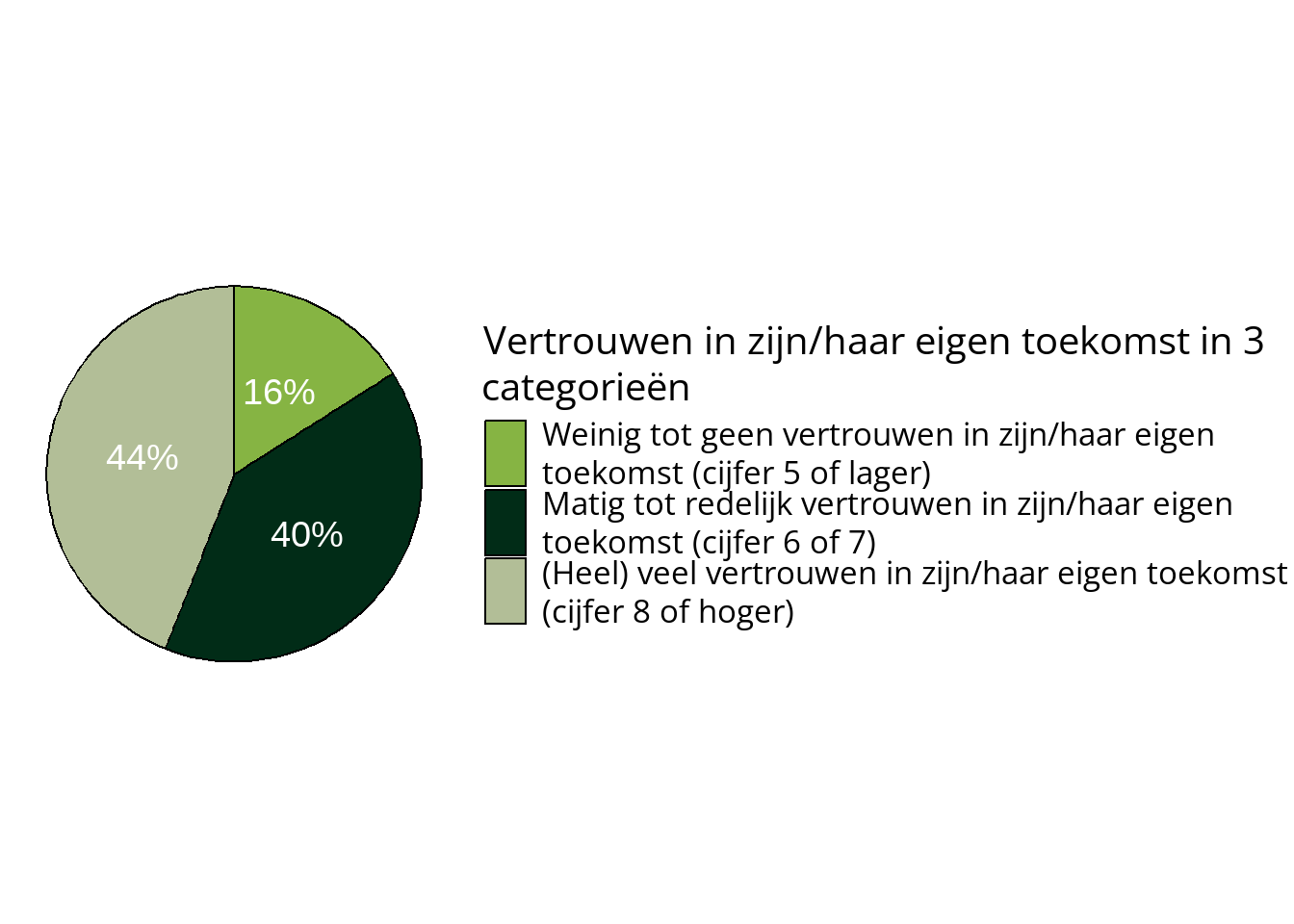 16%
44%
40%

Vertrouwen in zijn/haar eigen toekomst in 3 categorieën

Weinig tot geen vertrouwen in zijn/haar eigen toekomst (cijfer 5 of lager)

Matig tot redelijk vertrouwen in zijn/haar eigen toekomst (cijfer 6 of 7)

(Heel) veel vertrouwen in zijn/haar eigen toekomst (cijfer 8 of hoger)